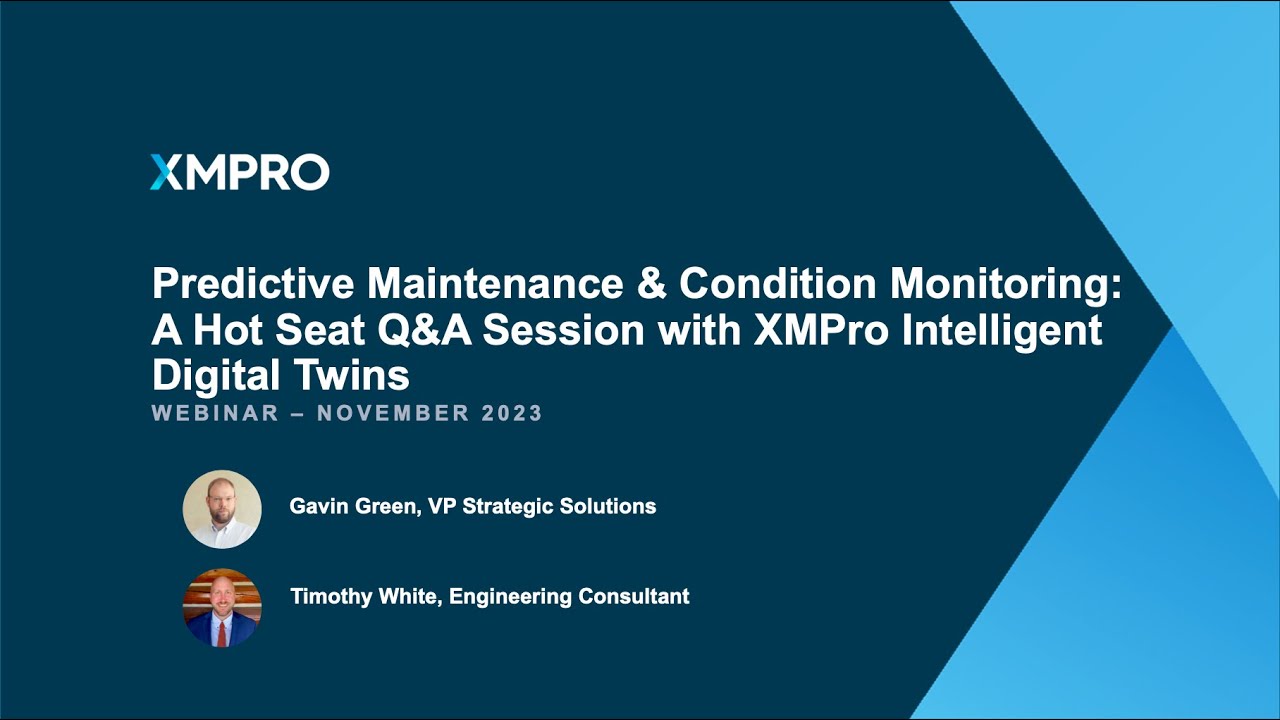 XMPRO

Predictive Maintenance & Condition Monitoring: A Hot Seat Q&A Session with XMPro Intelligent Digital Twins

WEBINAR – NOVEMBER 2023

Gavin Green, VP Strategic Solutions

Timothy White, Engineering Consultant